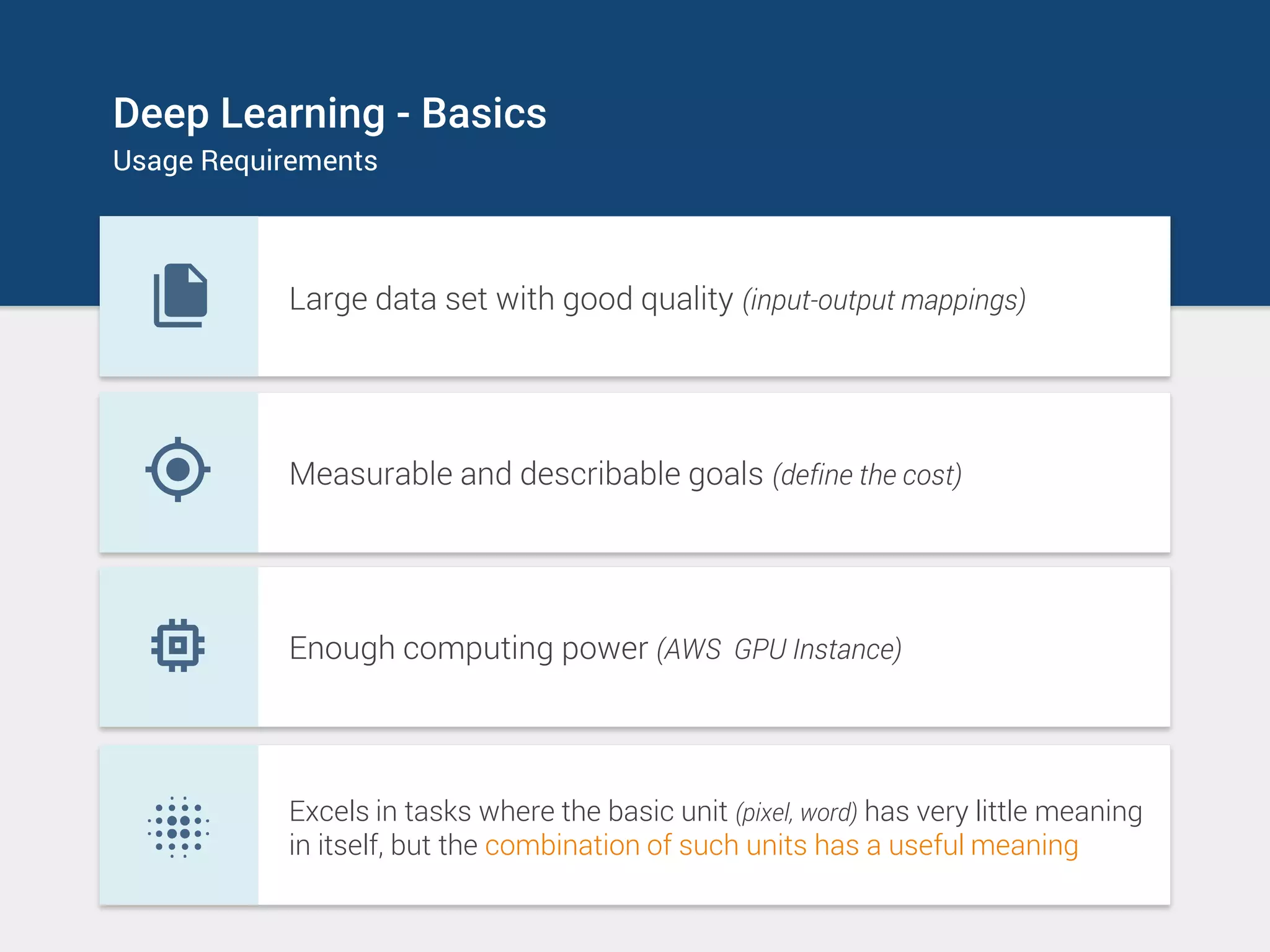 Deep Learning - Basics
Usage Requirements

Large data set with good quality (input-output mappings)

Measurable and describable goals (define the cost)

Enough computing power (AWS GPU Instance)

Excels in tasks where the basic unit (pixel, word) has very little meaning in itself, but the combination of such units has a useful meaning